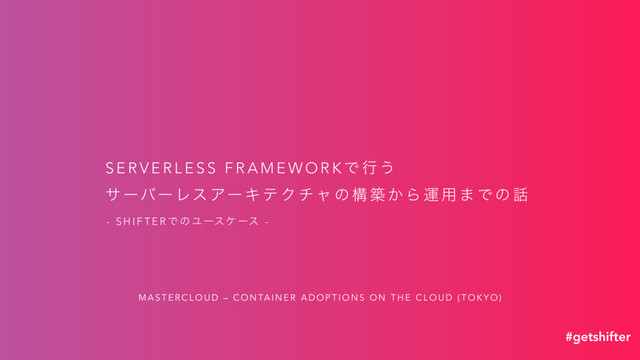 SERVERLESS FRAMEWORKで行う
サーバーレスアーキテクチャの構築から運用までの話

- SHIFTERでのユースケース -

MASTERCLOUD – CONTAINER ADOPTIONS ON THE CLOUD (TOKYO)

#getshifter